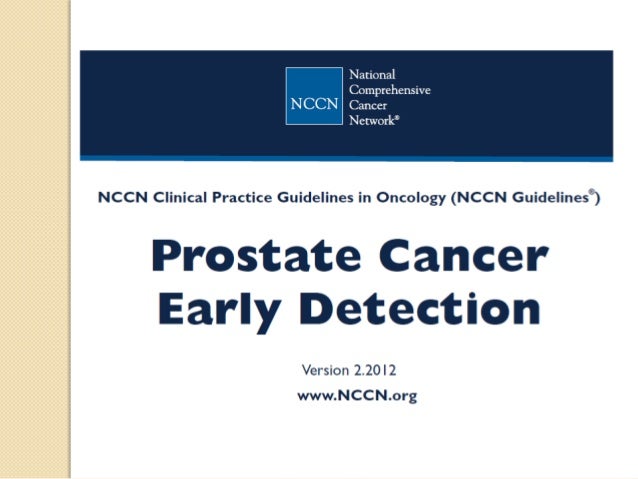 NCCN National Comprehensive Cancer Network®

NCCN Clinical Practice Guidelines in Oncology (NCCN Guidelines®)

Prostate Cancer Early Detection

Version 2.2012

www.NCCN.org